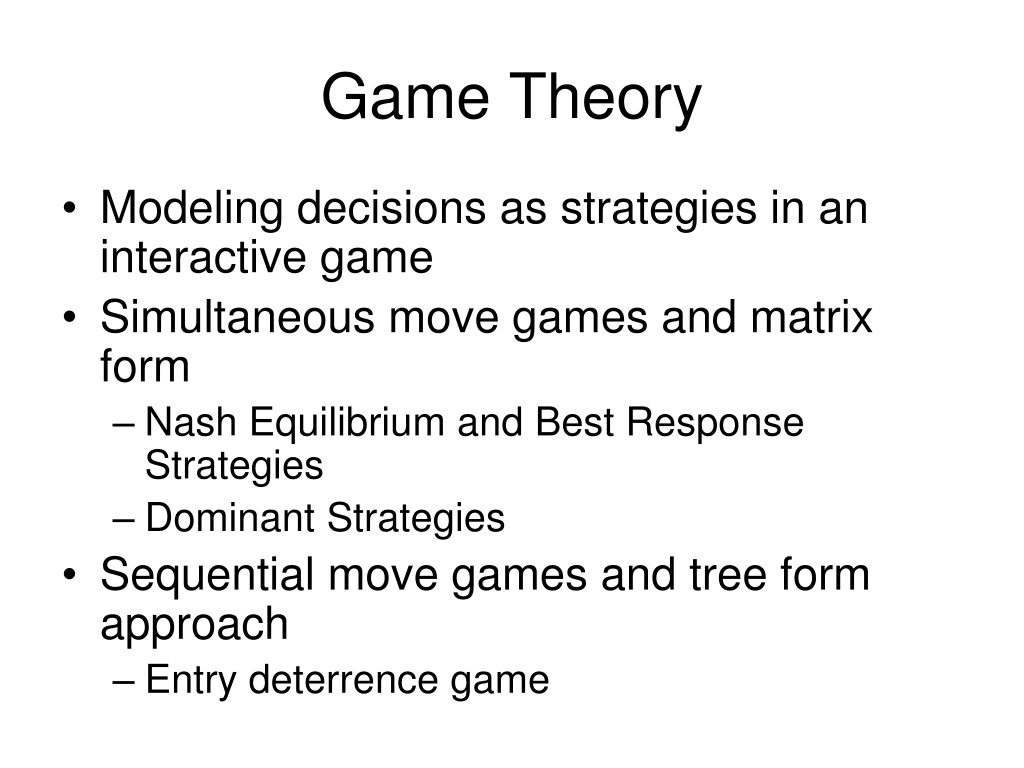 Game Theory

• Modeling decisions as strategies in an interactive game
• Simultaneous move games and matrix form
– Nash Equilibrium and Best Response Strategies
– Dominant Strategies
• Sequential move games and tree form approach
– Entry deterrence game